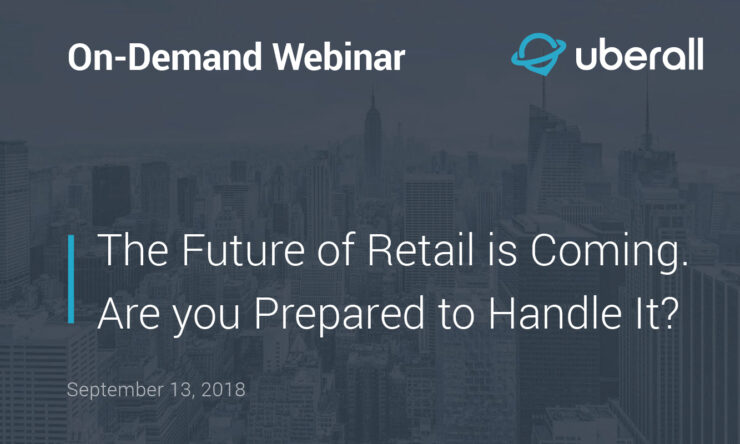 On-Demand Webinar

uberall

The Future of Retail is Coming. Are you Prepared to Handle It?

September 13, 2018